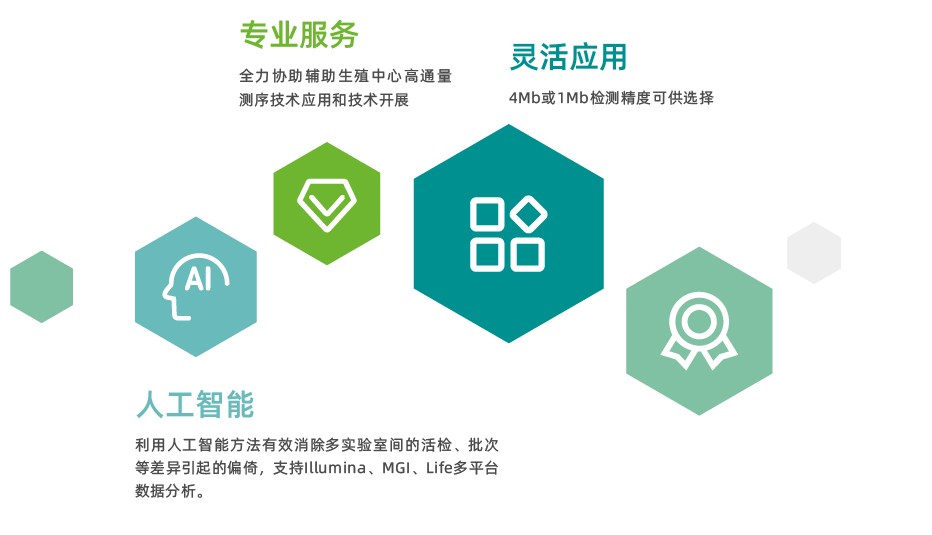 专业服务

全力协助辅助生殖中心高通量测序技术应用和技术开展

灵活应用

4Mb或1Mb检测精度可供选择

AI

人工智能

利用人工智能方法有效消除多实验室间的活检、批次等差异引起的偏倚，支持Illumina、MGI、Life多平台数据分析。